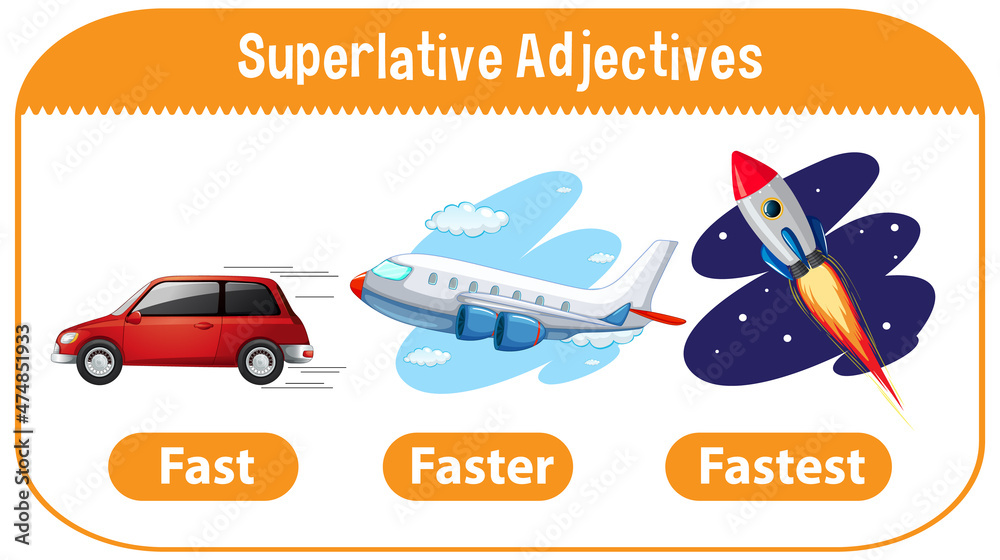 Superlative Adjectives

Fast

Faster

Fastest

Adobe Stock | #474851933